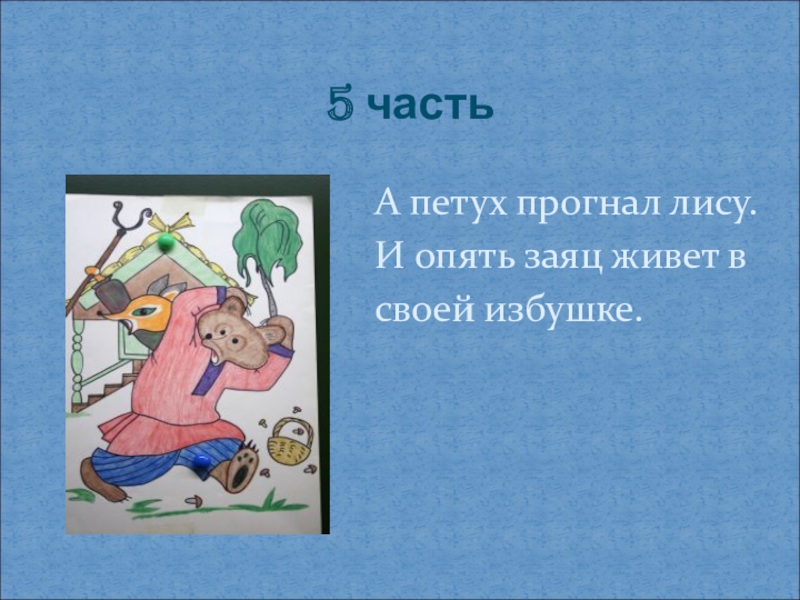 5 часть

А петух прогнал лису. И опять заяц живет в своей избушке.